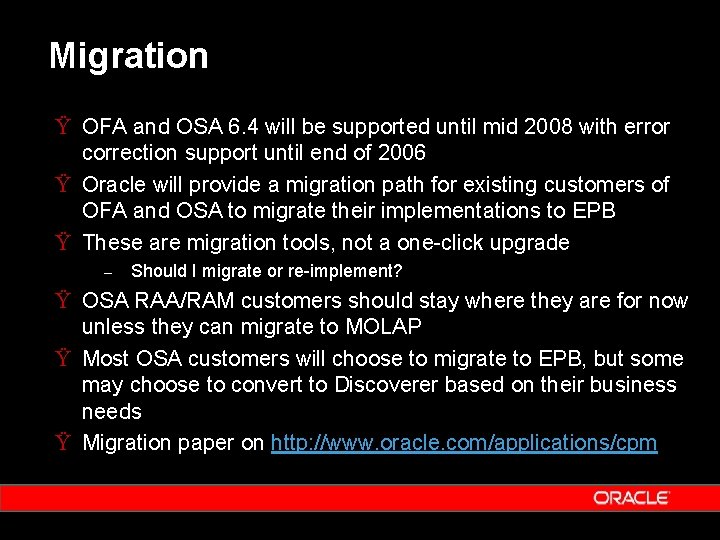 Migration

Ÿ OFA and OSA 6.4 will be supported until mid 2008 with error correction support until end of 2006

Ÿ Oracle will provide a migration path for existing customers of OFA and OSA to migrate their implementations to EPB

Ÿ These are migration tools, not a one-click upgrade

– Should I migrate or re-implement?

Ÿ OSA RAA/RAM customers should stay where they are for now unless they can migrate to MOLAP

Ÿ Most OSA customers will choose to migrate to EPB, but some may choose to convert to Discoverer based on their business needs

Ÿ Migration paper on http://www.oracle.com/applications/cpm

ORACLE